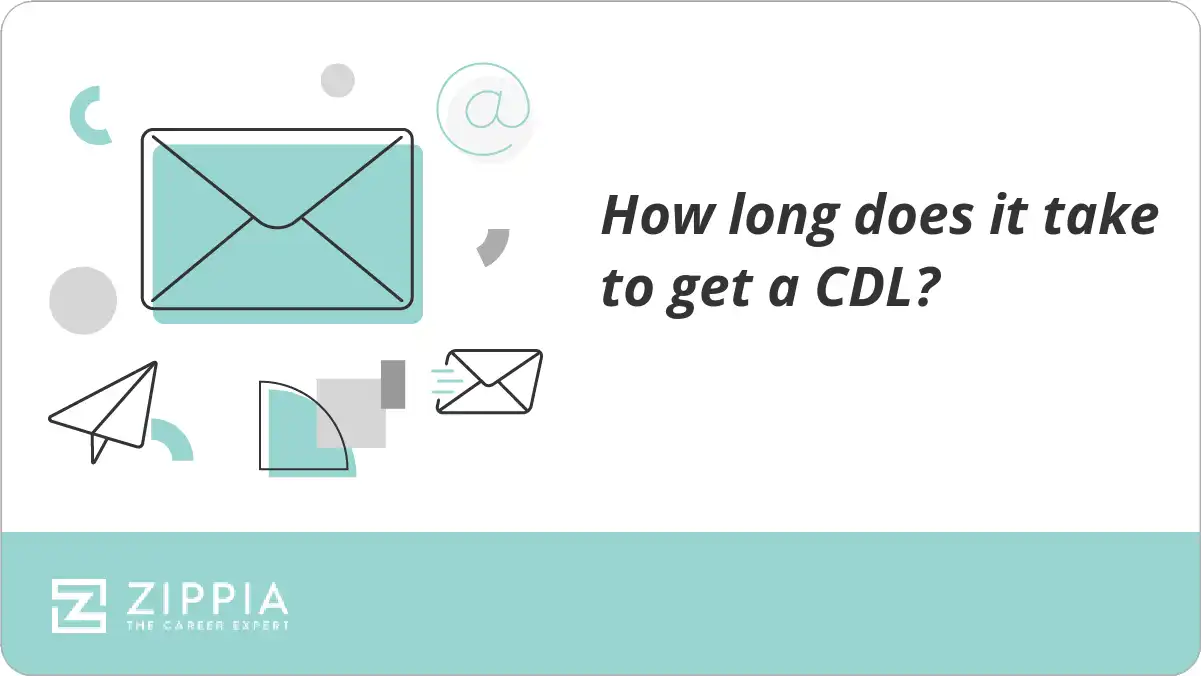 @

How long does it take to get a CDL?

ZIPPIA
THE CAREER EXPERT